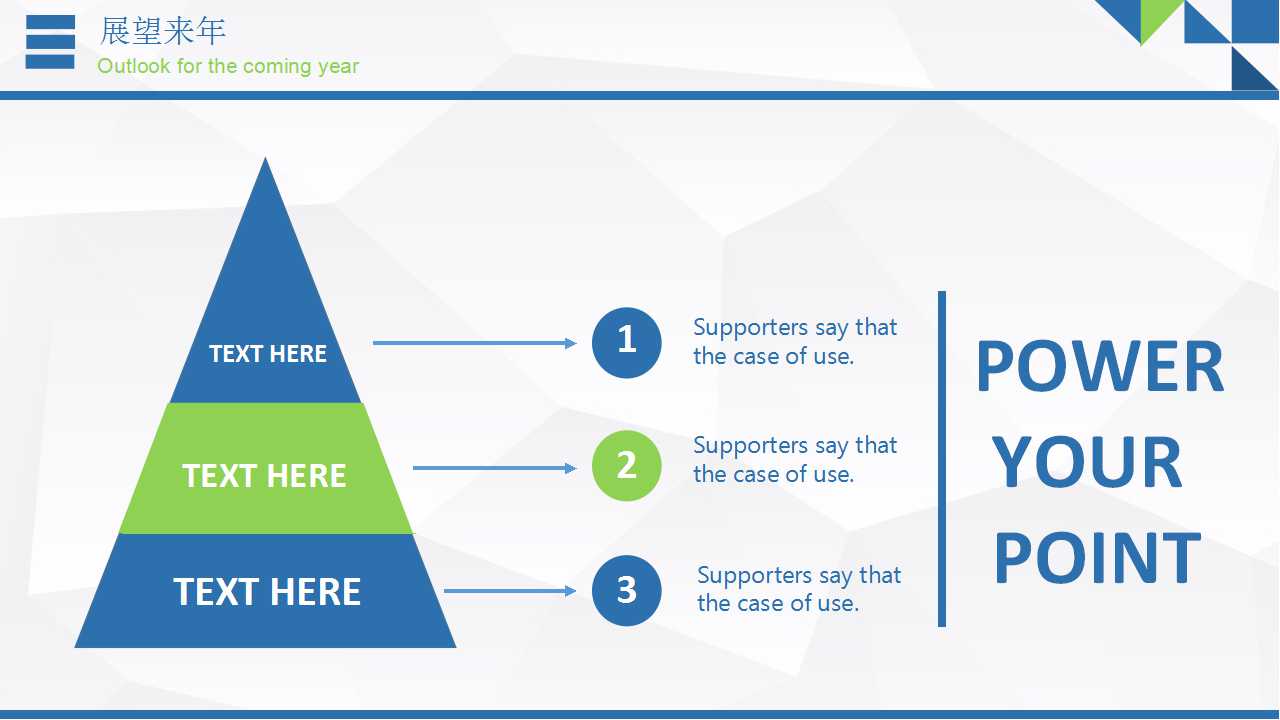 展望来年
Outlook for the coming year

TEXT HERE

TEXT HERE

TEXT HERE

1
Supporters say that the case of use.

2
Supporters say that the case of use.

3
Supporters say that the case of use.

POWER YOUR POINT